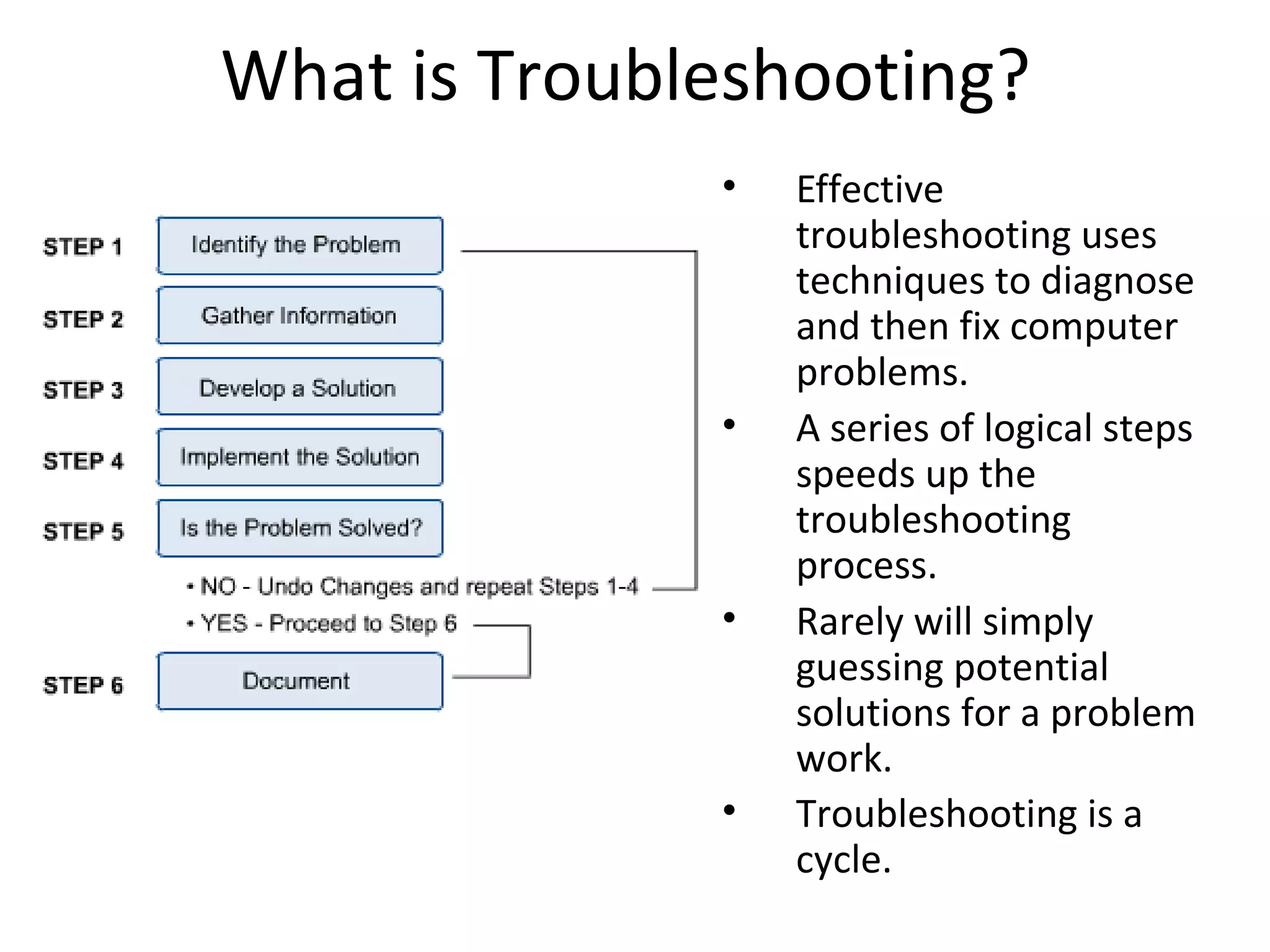 What is Troubleshooting?

STEP 1 Identify the Problem

STEP 2 Gather Information

STEP 3 Develop a Solution

STEP 4 Implement the Solution

STEP 5 Is the Problem Solved?

• NO - Undo Changes and repeat Steps 1-4

• YES - Proceed to Step 6

STEP 6 Document

• Effective troubleshooting uses techniques to diagnose and then fix computer problems.

• A series of logical steps speeds up the troubleshooting process.

• Rarely will simply guessing potential solutions for a problem work.

• Troubleshooting is a cycle.